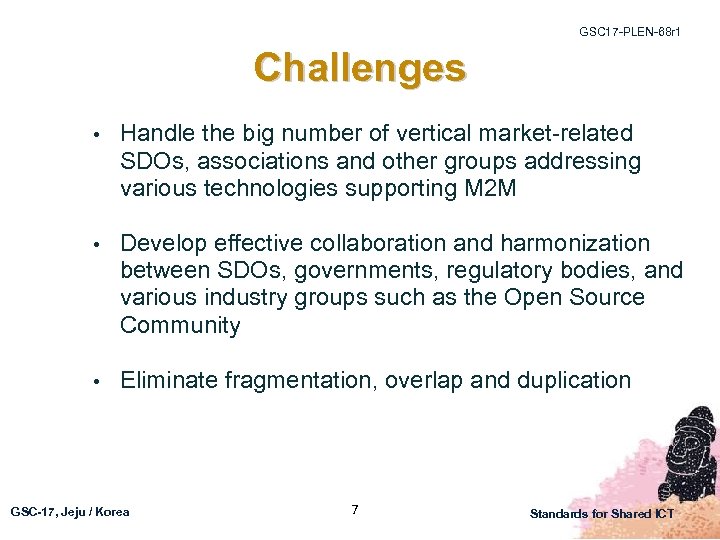 GSC17-PLEN-68r1

Challenges

• Handle the big number of vertical market-related SDOs, associations and other groups addressing various technologies supporting M2M

• Develop effective collaboration and harmonization between SDOs, governments, regulatory bodies, and various industry groups such as the Open Source Community

• Eliminate fragmentation, overlap and duplication

GSC-17, Jeju / Korea

7

Standards for Shared ICT